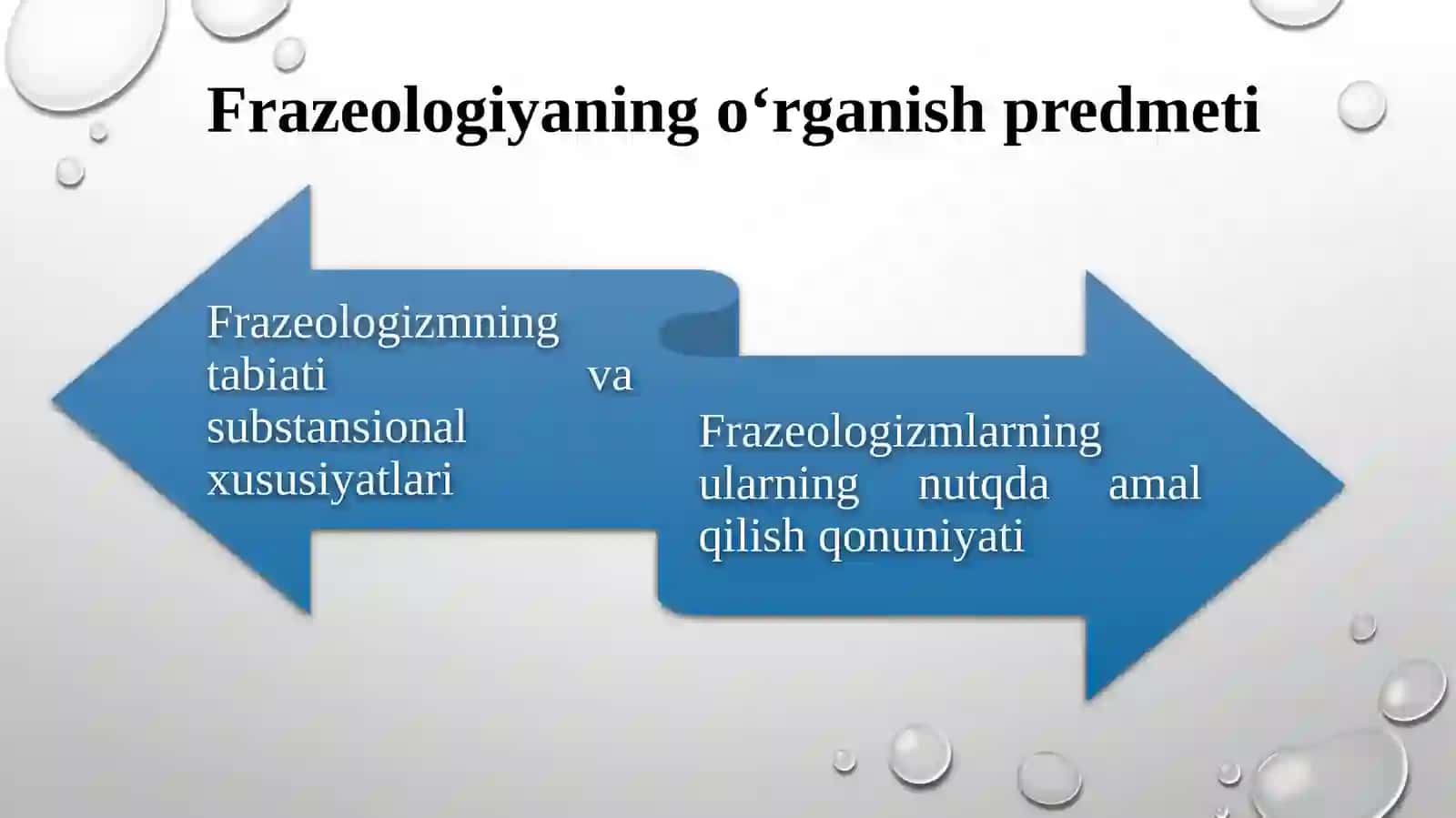 Frazeologiyaning o'rganish predmeti

Frazeologizmning tabiati va substansional xususiyatlari

Frazeologizmlarning ularning nutqda amal qilish qonuniyati